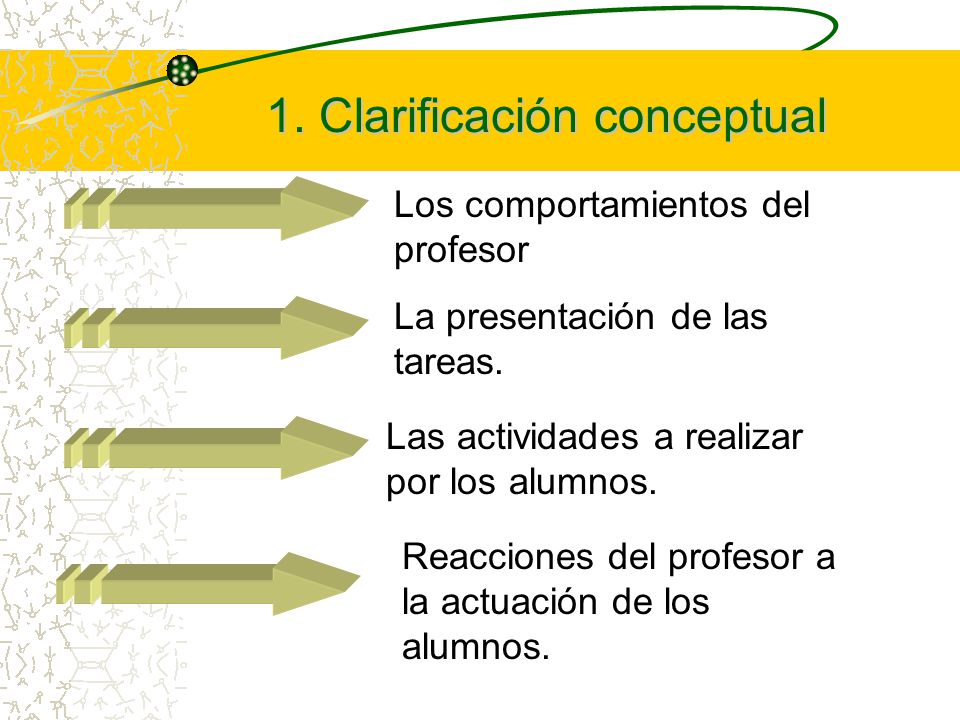 1. Clarificación conceptual

Los comportamientos del profesor

La presentación de las tareas.

Las actividades a realizar por los alumnos.

Reacciones del profesor a la actuación de los alumnos.